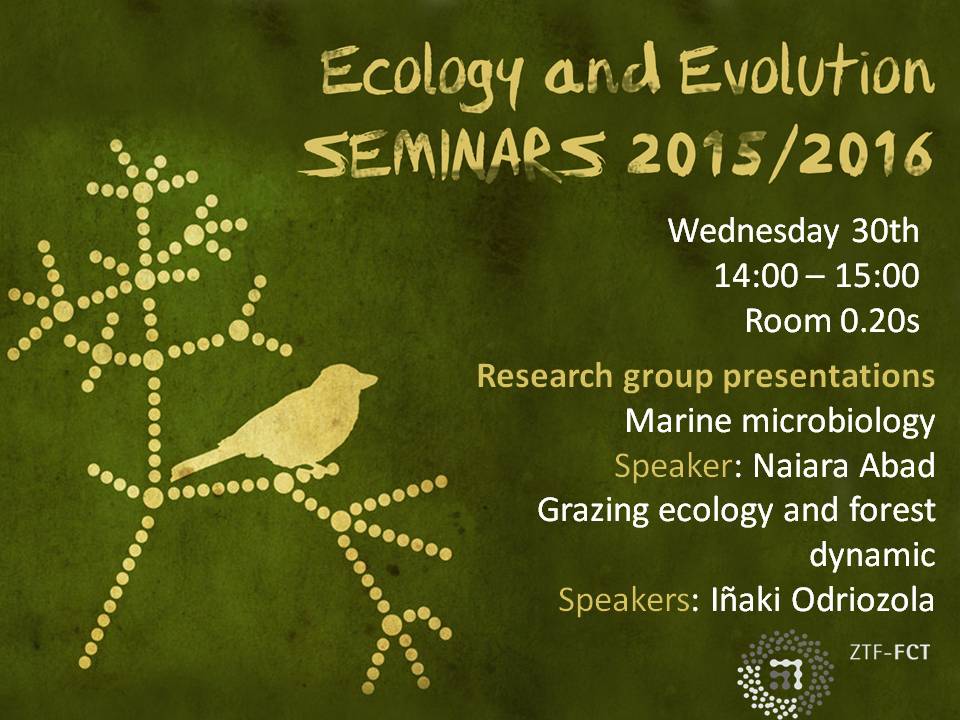 Ecology and Evolution
SEMINARS 2015/2016

Wednesday 30th
14:00 – 15:00
Room 0.20s

Research group presentations
Marine microbiology
Speaker: Naiara Abad
Grazing ecology and forest dynamic
Speakers: Iñaki Odriozola

ZTF-FCT